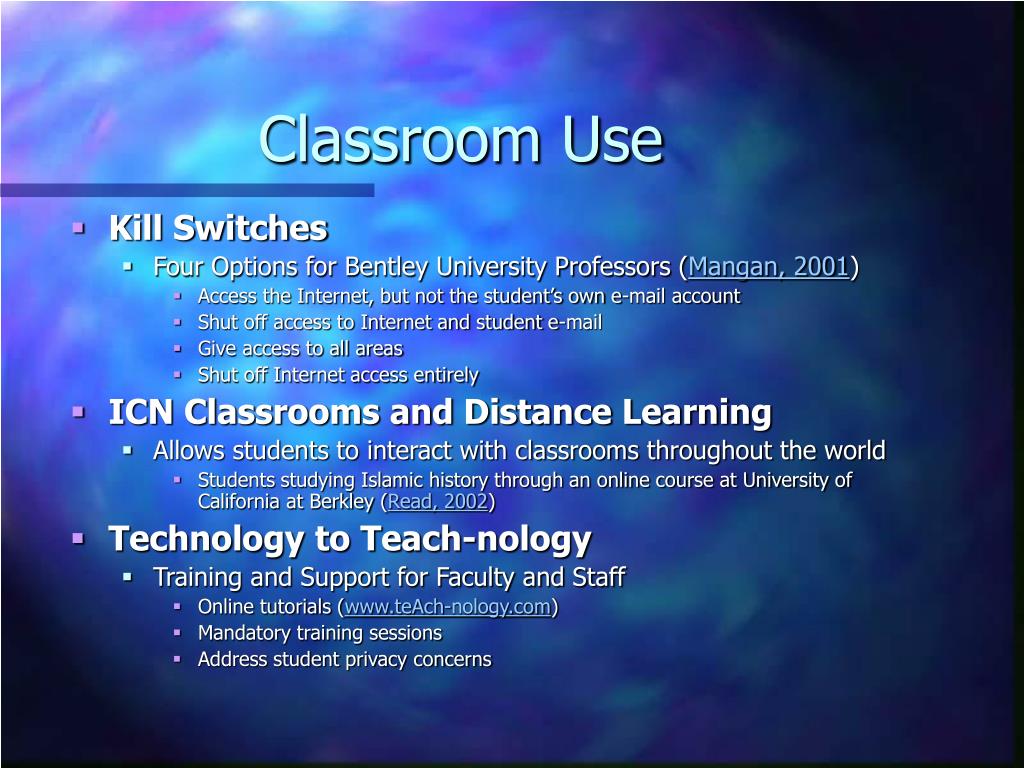 Classroom Use

- Kill Switches
  - Four Options for Bentley University Professors (Mangan, 2001)
    - Access the Internet, but not the student's own e-mail account
    - Shut off access to Internet and student e-mail
    - Give access to all areas
    - Shut off Internet access entirely
- ICN Classrooms and Distance Learning
  - Allows students to interact with classrooms throughout the world
    - Students studying Islamic history through an online course at University of California at Berkley (Read, 2002)
- Technology to Teach-nology
  - Training and Support for Faculty and Staff
    - Online tutorials (www.teAch-nology.com)
    - Mandatory training sessions
    - Address student privacy concerns